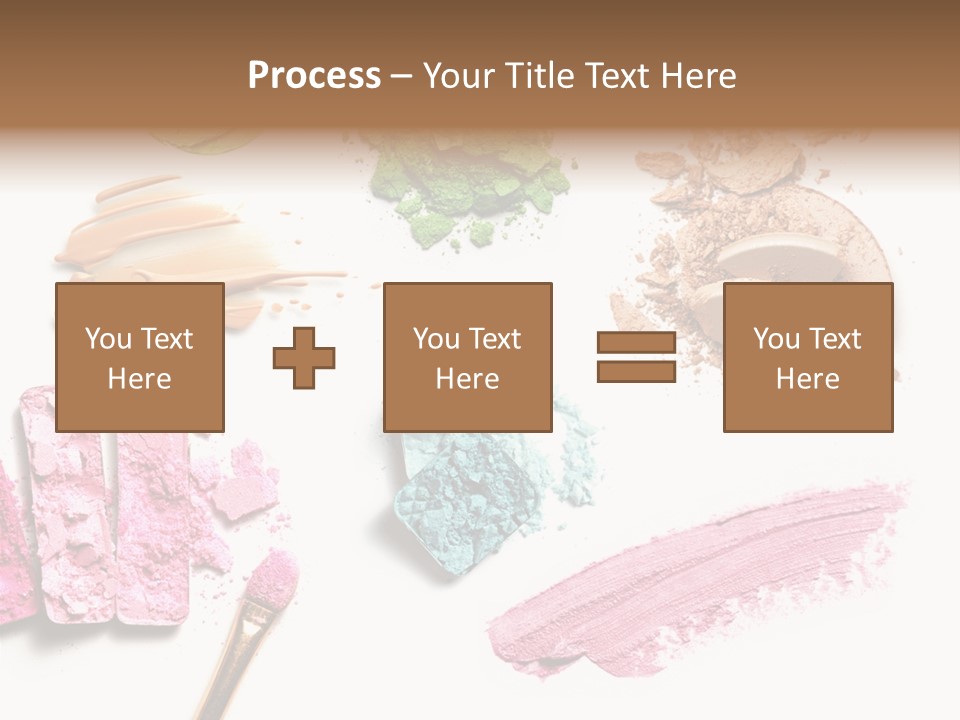 Process – Your Title Text Here

You Text Here

You Text Here

You Text Here